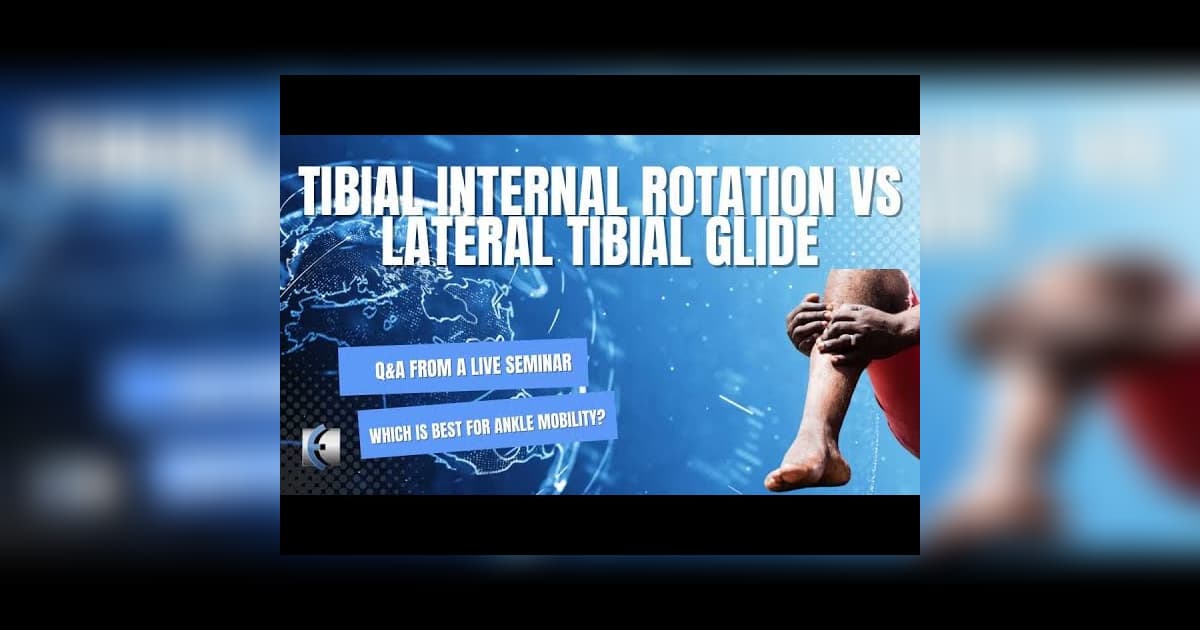 TIBIAL INTERNAL ROTATION VS LATERAL TIBIAL GLIDE

Q&A FROM A LIVE SEMINAR

WHICH IS BEST FOR ANKLE MOBILITY?